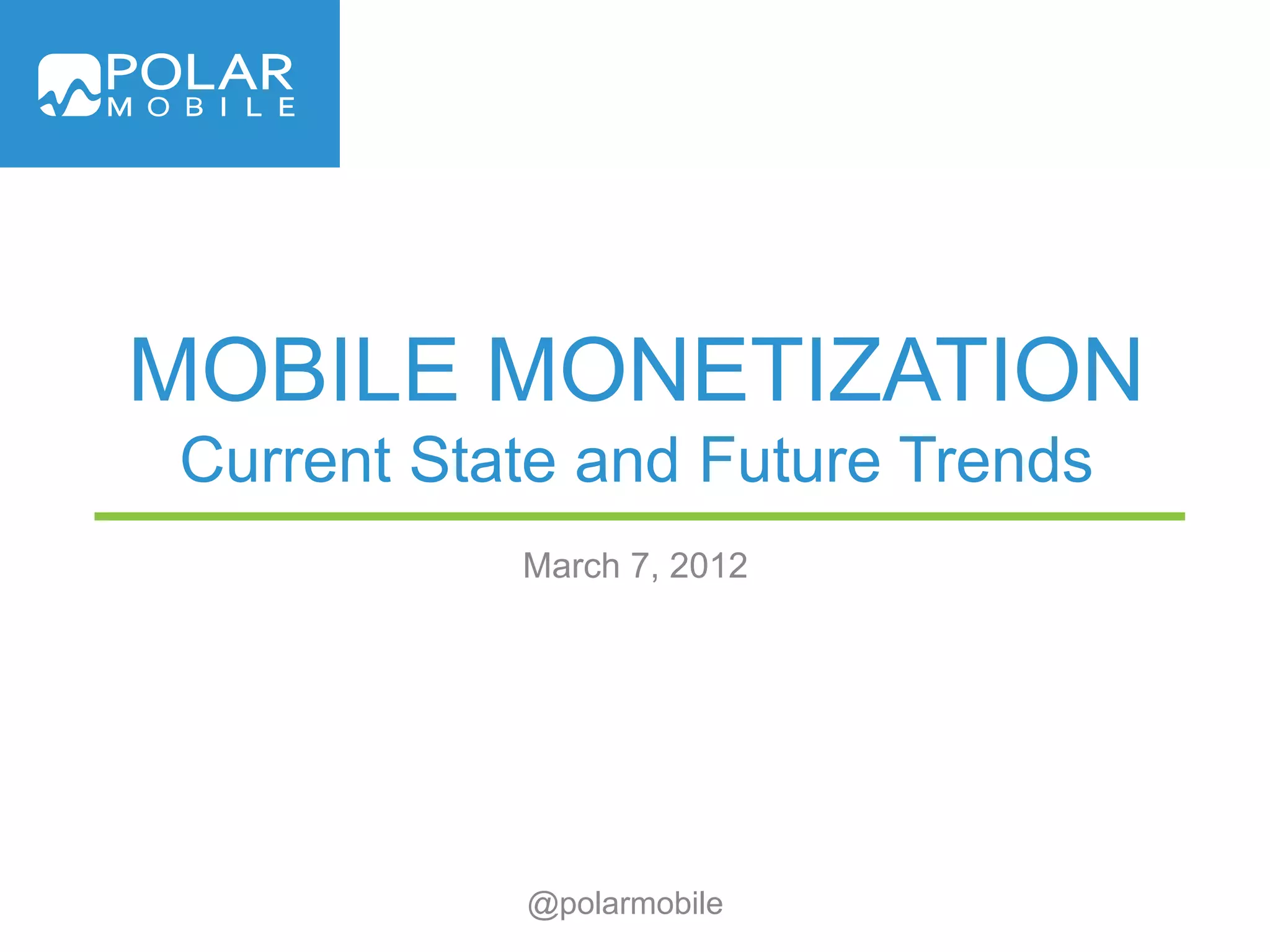 POLAR
MOBILE

MOBILE MONETIZATION
Current State and Future Trends

March 7, 2012

@polarmobile